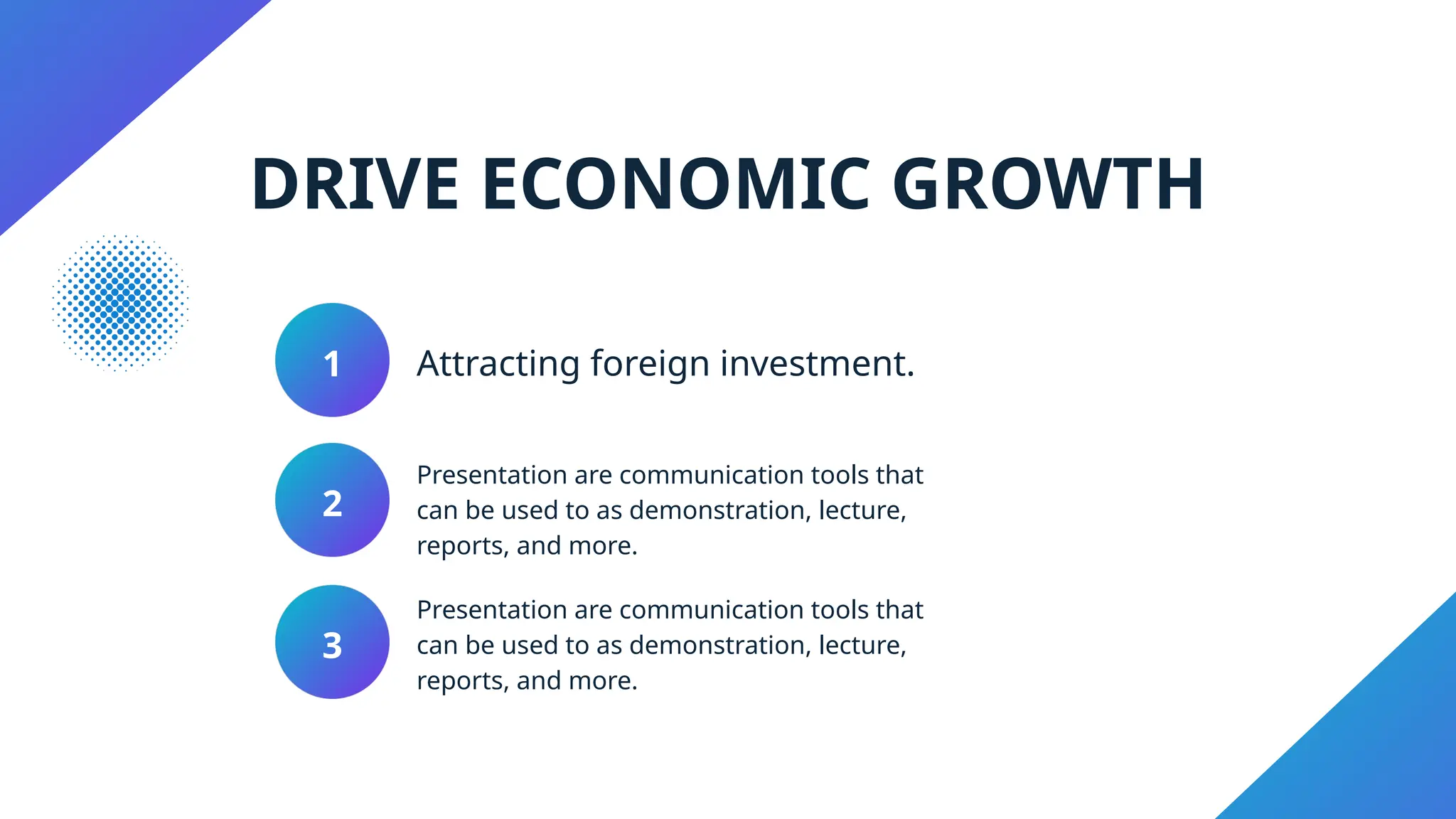 DRIVE ECONOMIC GROWTH

1

Attracting foreign investment.

2

Presentation are communication tools that can be used to as demonstration, lecture, reports, and more.

3

Presentation are communication tools that can be used to as demonstration, lecture, reports, and more.